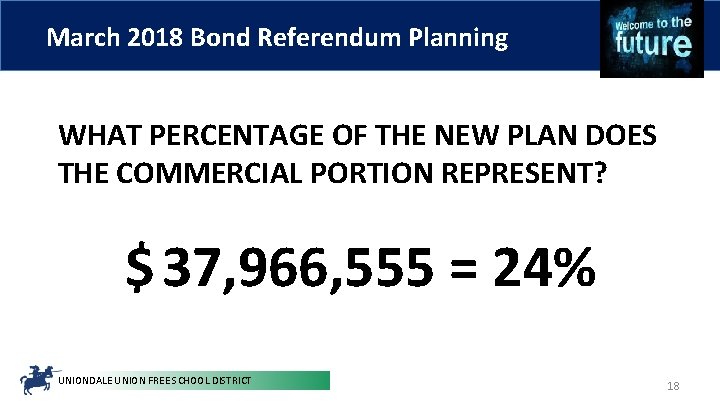 March 2018 Bond Referendum Planning

Welcome to the future

WHAT PERCENTAGE OF THE NEW PLAN DOES THE COMMERCIAL PORTION REPRESENT?

$ 37,966,555 = 24%

UNIONDALE UNION FREE SCHOOL DISTRICT

18